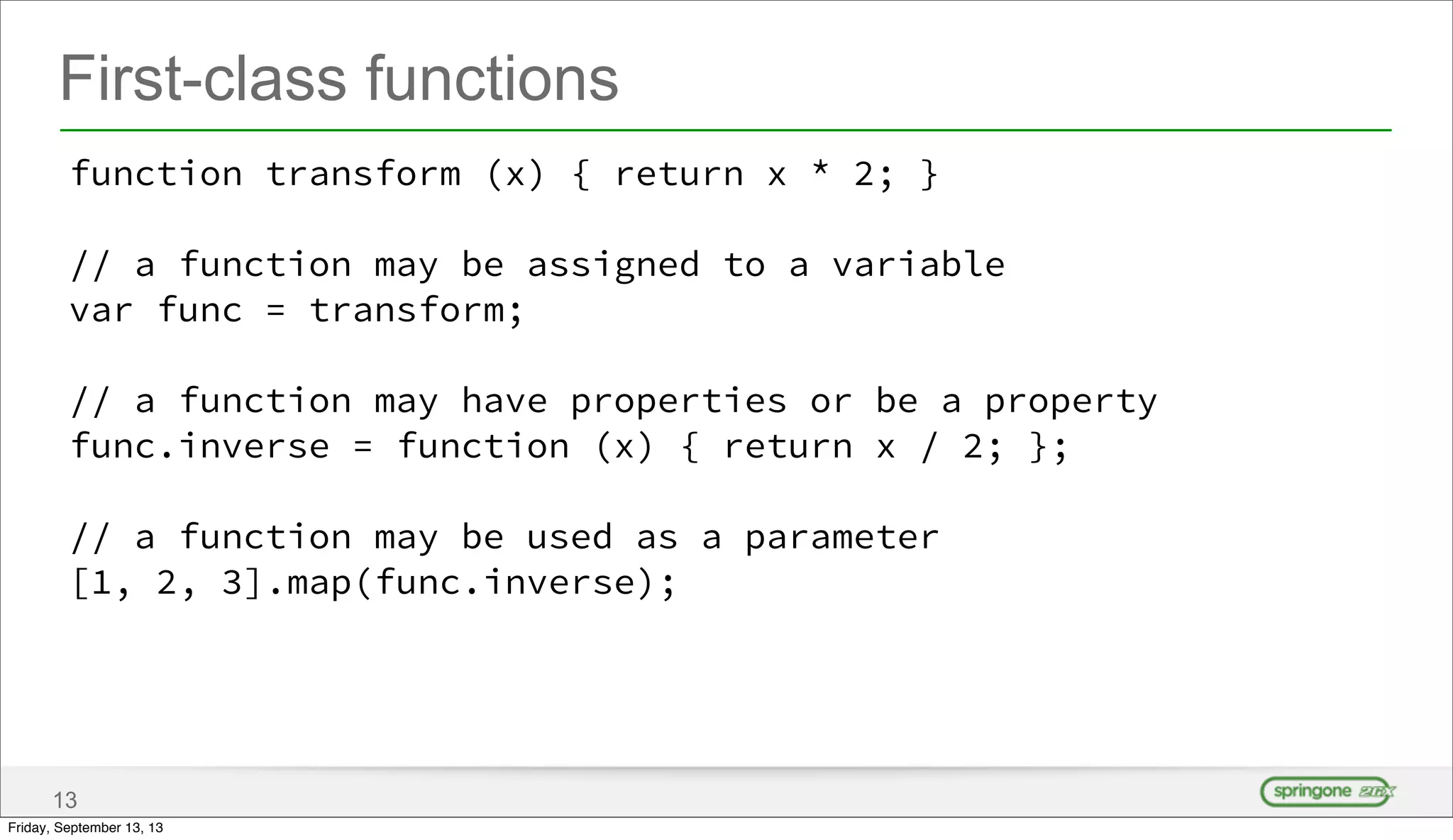 First-class functions

function transform (x) { return x * 2; }

// a function may be assigned to a variable
var func = transform;

// a function may have properties or be a property
func.inverse = function (x) { return x / 2; };

// a function may be used as a parameter
[1, 2, 3].map(func.inverse);

13

springone 2GX

Friday, September 13, 13